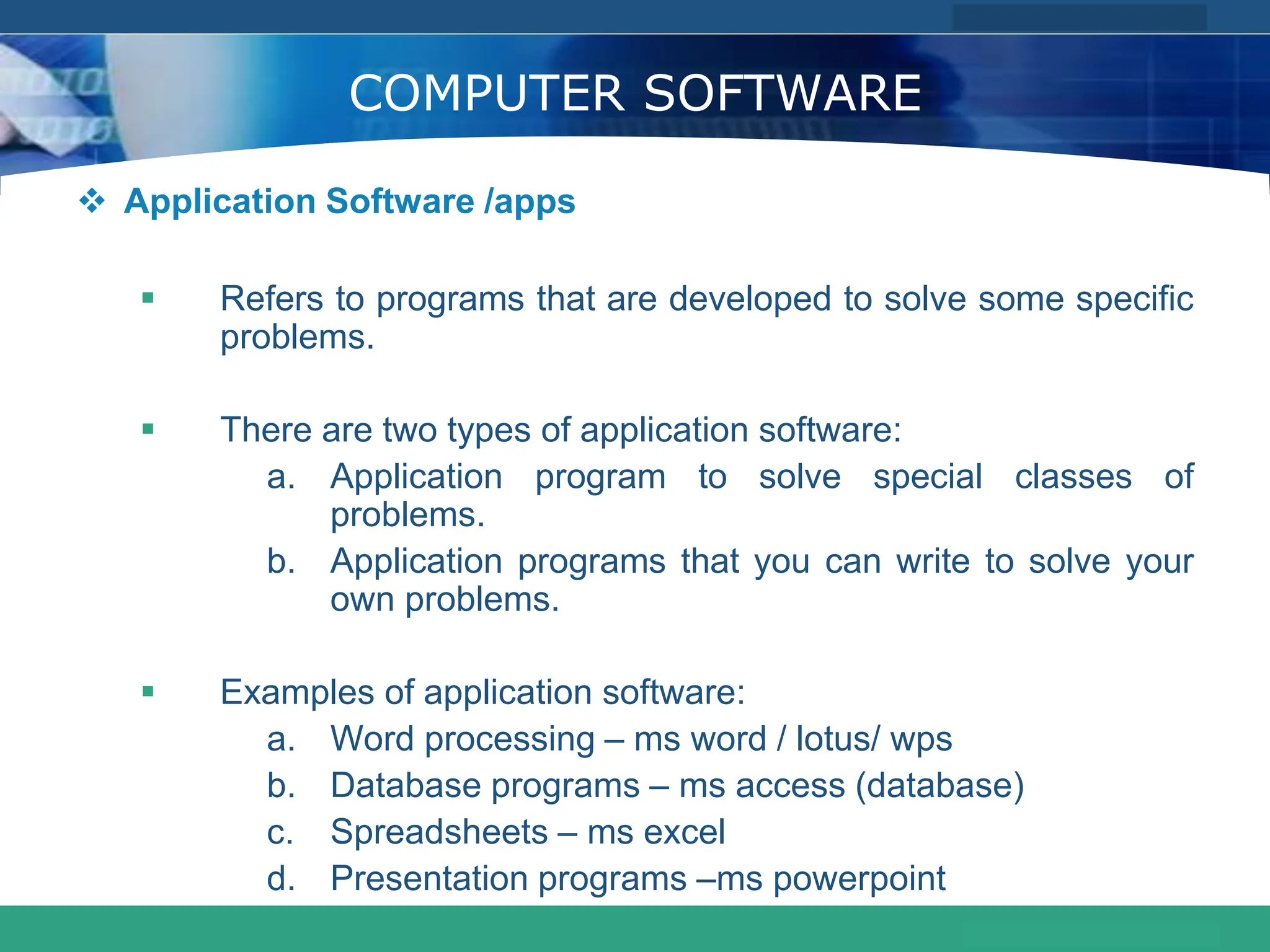 COMPUTER SOFTWARE

❖ Application Software /apps

▪ Refers to programs that are developed to solve some specific problems.

▪ There are two types of application software:
a. Application program to solve special classes of problems.
b. Application programs that you can write to solve your own problems.

▪ Examples of application software:
a. Word processing – ms word / lotus/ wps
b. Database programs – ms access (database)
c. Spreadsheets – ms excel
d. Presentation programs –ms powerpoint